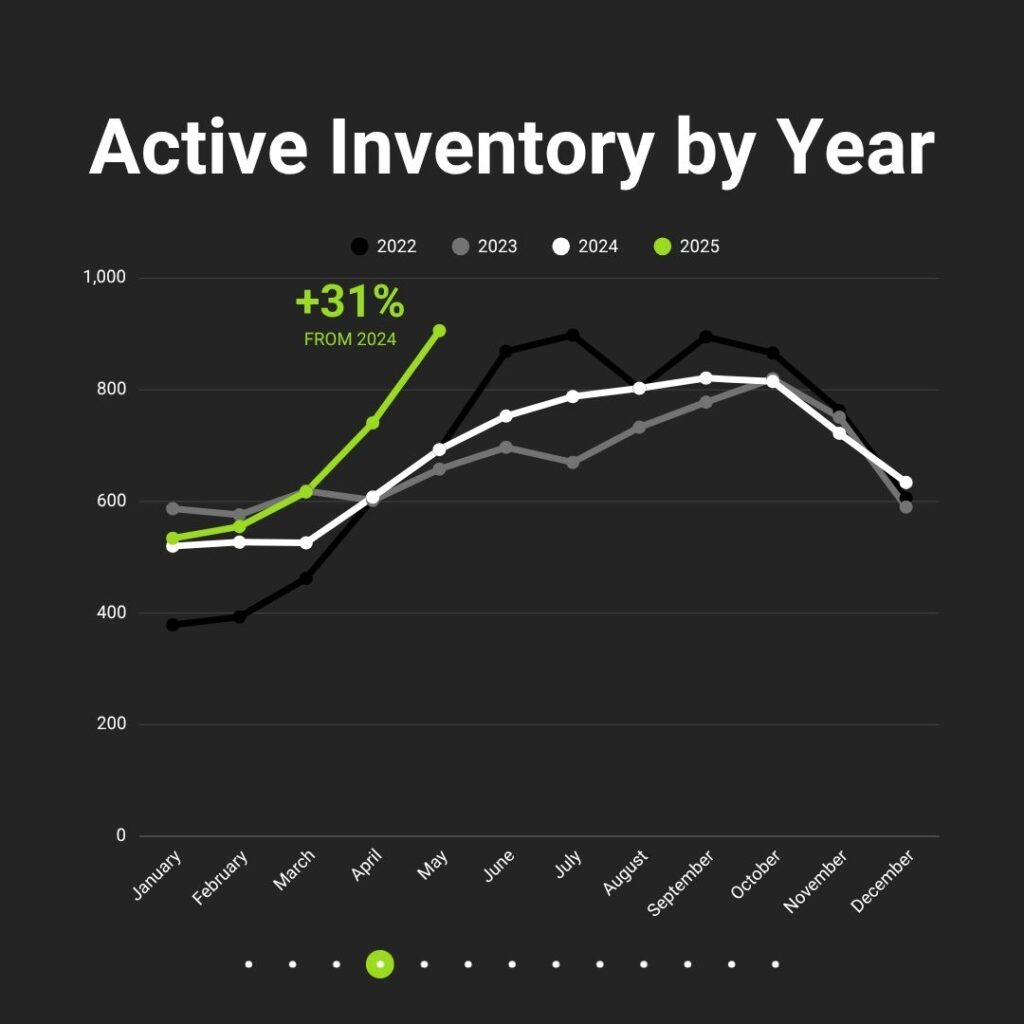 Active Inventory by Year

2022 2023 2024 2025

+31%
FROM 2024

1,000
800
600
400
200
0

January February March April May June July August September October November December